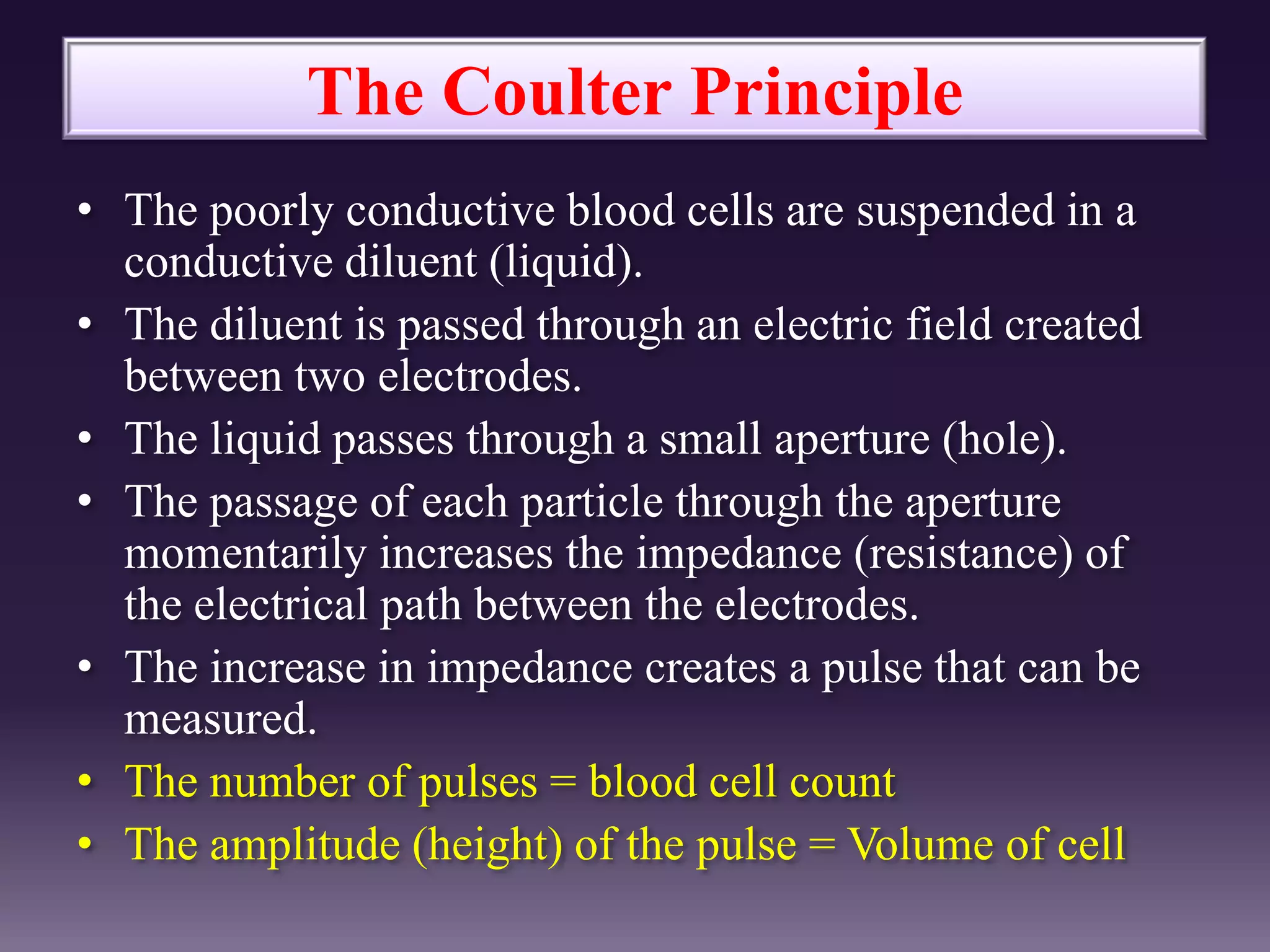 The Coulter Principle

• The poorly conductive blood cells are suspended in a conductive diluent (liquid).
• The diluent is passed through an electric field created between two electrodes.
• The liquid passes through a small aperture (hole).
• The passage of each particle through the aperture momentarily increases the impedance (resistance) of the electrical path between the electrodes.
• The increase in impedance creates a pulse that can be measured.
• The number of pulses = blood cell count
• The amplitude (height) of the pulse = Volume of cell